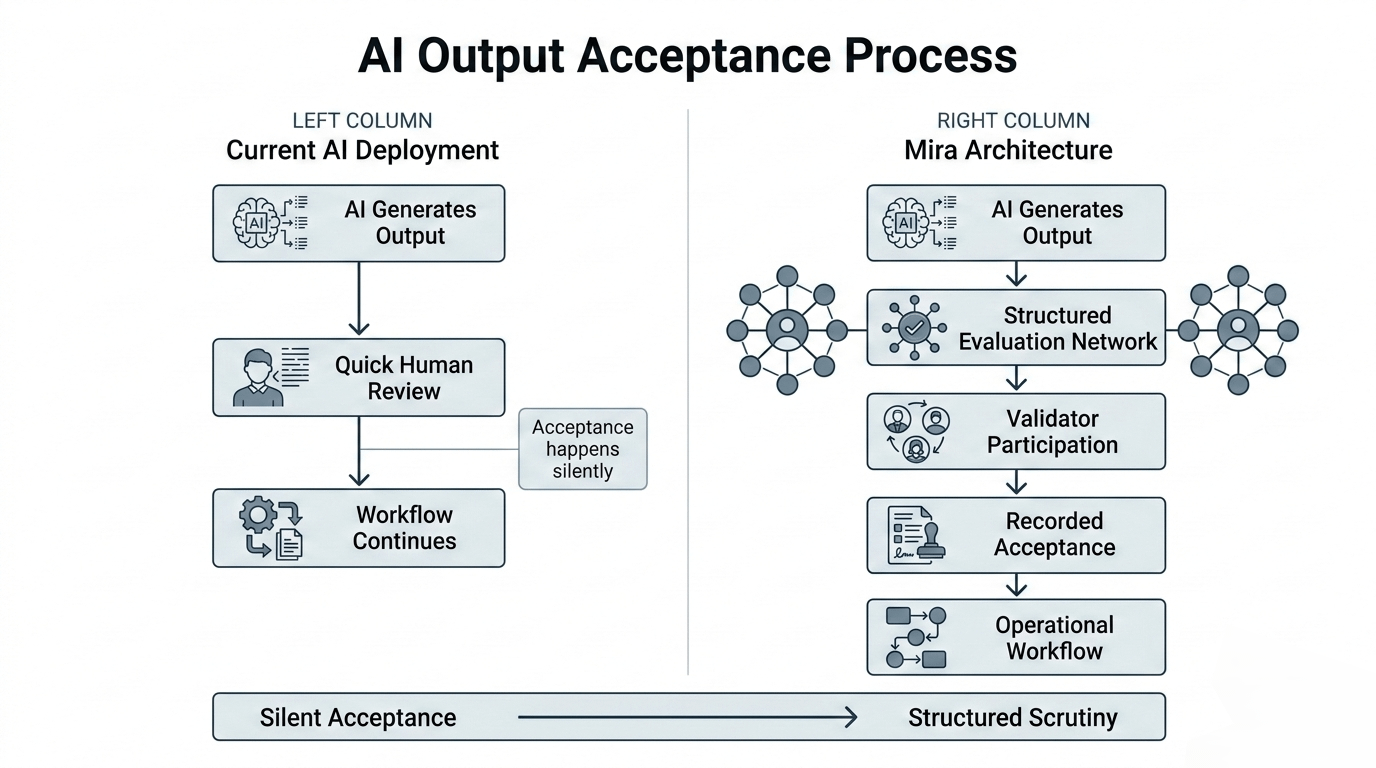 AI Output Acceptance Process

LEFT COLUMN
Current AI Deployment

AI

AI Generates Output

Quick Human Review

Acceptance happens silently

Workflow Continues

RIGHT COLUMN
Mira Architecture

AI

AI Generates Output

Structured Evaluation Network

Validator Participation

Recorded Acceptance

Operational Workflow

Silent Acceptance Structured Scrutiny